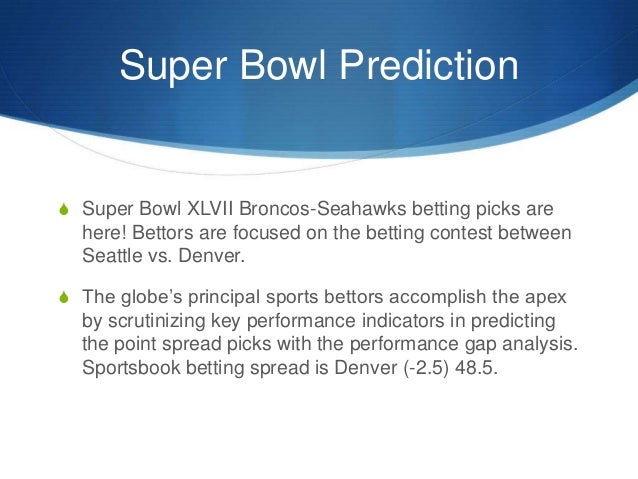 Super Bowl Prediction

Super Bowl XLVII Broncos-Seahawks betting picks are here! Bettors are focused on the betting contest between Seattle vs. Denver.

The globe's principal sports bettors accomplish the apex by scrutinizing key performance indicators in predicting the point spread picks with the performance gap analysis. Sportsbook betting spread is Denver (-2.5) 48.5.